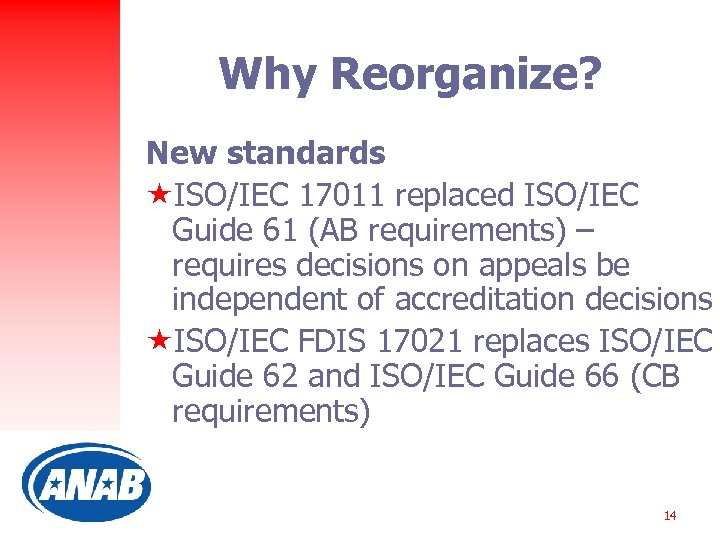 Why Reorganize?

New standards

★ISO/IEC 17011 replaced ISO/IEC Guide 61 (AB requirements) – requires decisions on appeals be independent of accreditation decisions

★ISO/IEC FDIS 17021 replaces ISO/IEC Guide 62 and ISO/IEC Guide 66 (CB requirements)

ANAB

14